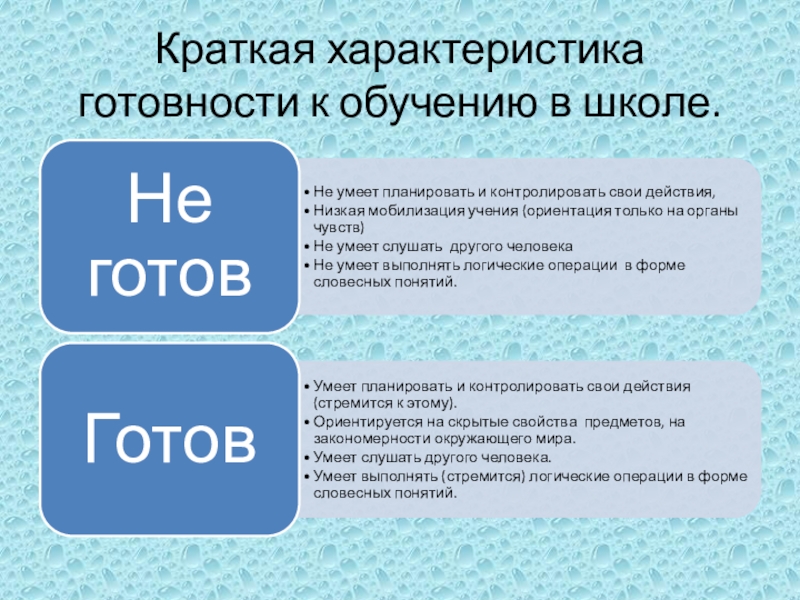 Краткая характеристика готовности к обучению в школе.

Не готов

• Не умеет планировать и контролировать свои действия,
• Низкая мобилизация учения (ориентация только на органы чувств)
• Не умеет слушать другого человека
• Не умеет выполнять логические операции в форме словесных понятий.

Готов

• Умеет планировать и контролировать свои действия (стремится к этому).
• Ориентируется на скрытые свойства предметов, на закономерности окружающего мира.
• Умеет слушать другого человека.
• Умеет выполнять (стремится) логические операции в форме словесных понятий.